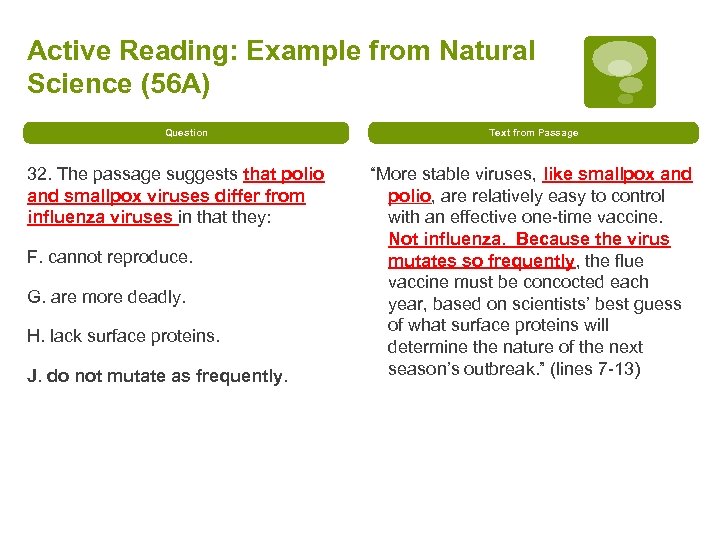 Active Reading: Example from Natural Science (56A)

Question

32. The passage suggests that polio and smallpox viruses differ from influenza viruses in that they:

F. cannot reproduce.

G. are more deadly.

H. lack surface proteins.

J. do not mutate as frequently.

Text from Passage

“More stable viruses, like smallpox and polio, are relatively easy to control with an effective one-time vaccine. Not influenza. Because the virus mutates so frequently, the flue vaccine must be concocted each year, based on scientists’ best guess of what surface proteins will determine the nature of the next season’s outbreak.” (lines 7-13)